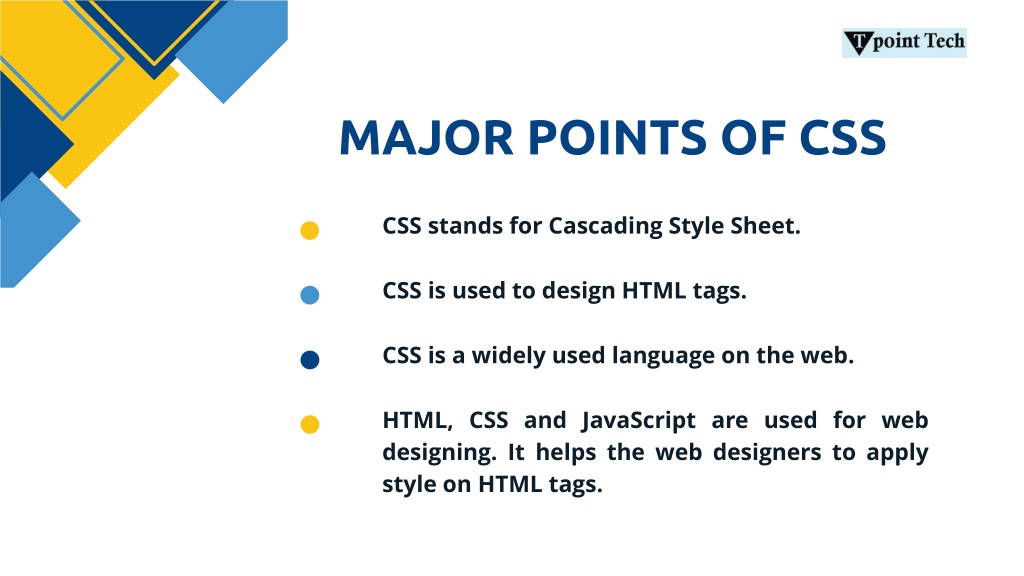 Tpoint Tech

MAJOR POINTS OF CSS

CSS stands for Cascading Style Sheet.

CSS is used to design HTML tags.

CSS is a widely used language on the web.

HTML, CSS and JavaScript are used for web designing. It helps the web designers to apply style on HTML tags.